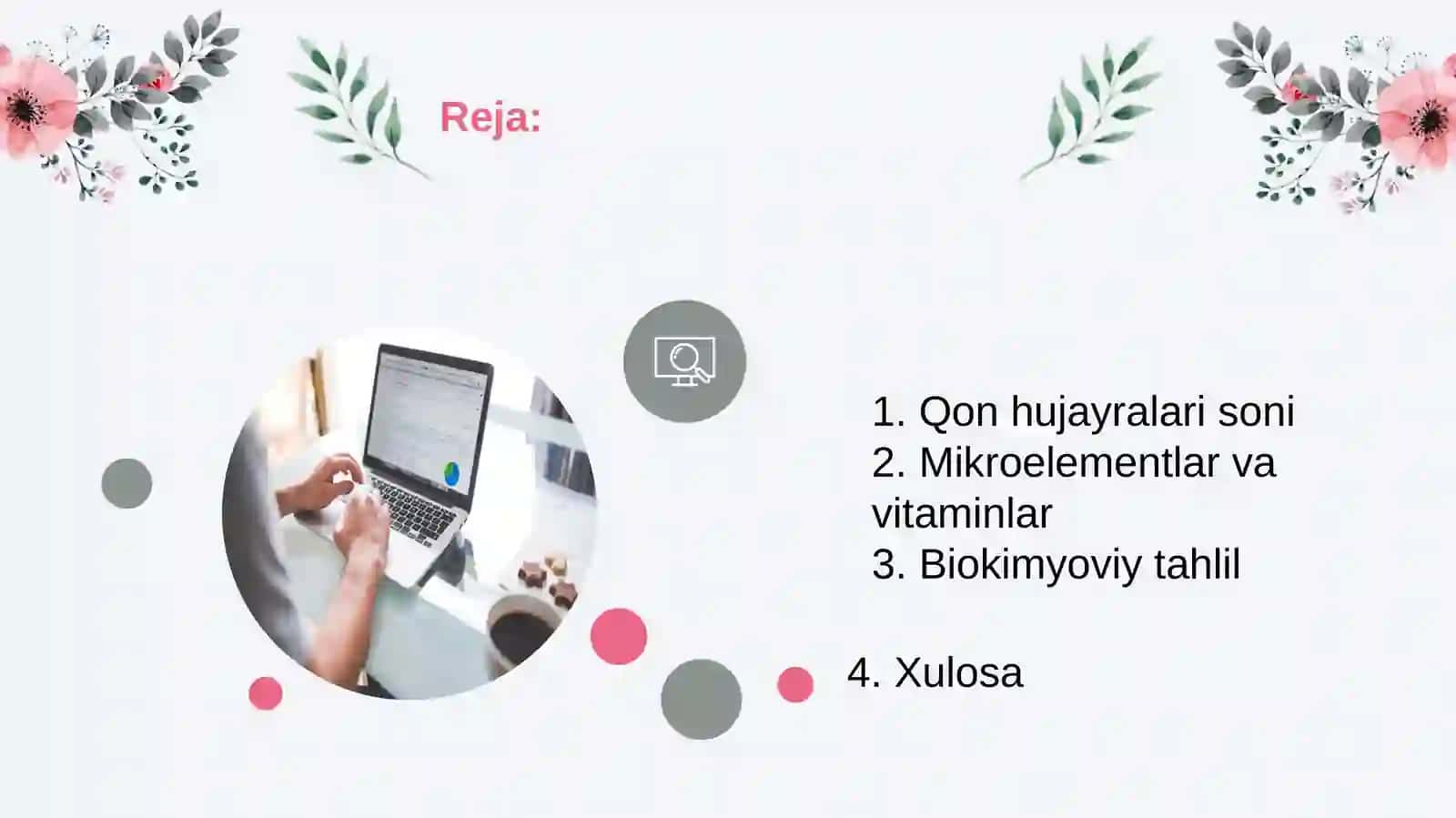 Reja:

1. Qon hujayralari soni
2. Mikroelementlar va vitaminlar
3. Biokimyoviy tahlil

4. Xulosa